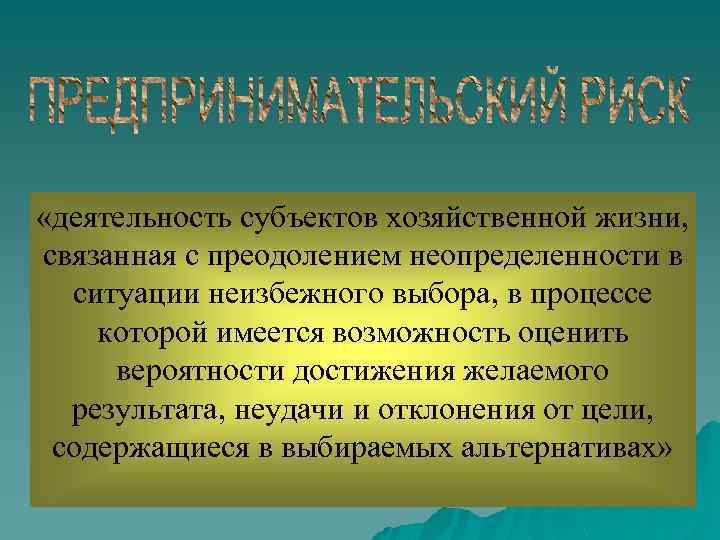 ПРЕДПРИНИМАТЕЛЬСКИЙ РИСК

«деятельность субъектов хозяйственной жизни, связанная с преодолением неопределенности в ситуации неизбежного выбора, в процессе которой имеется возможность оценить вероятности достижения желаемого результата, неудачи и отклонения от цели, содержащиеся в выбираемых альтернативах»